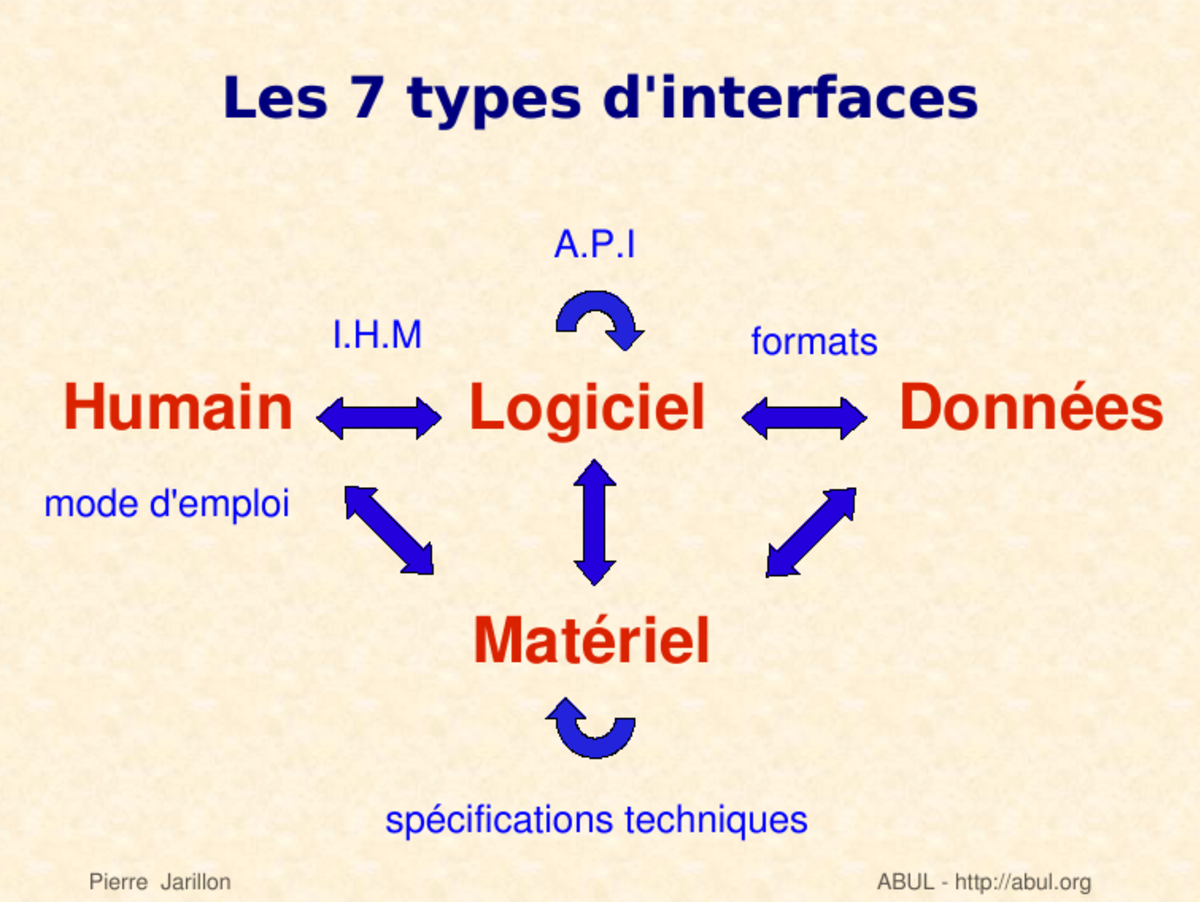 Les 7 types d'interfaces

A.P.I

I.H.M

formats

Humain

Logiciel

Données

mode d'emploi

Matériel

spécifications techniques

Pierre Jarillon

ABUL - http://abul.org